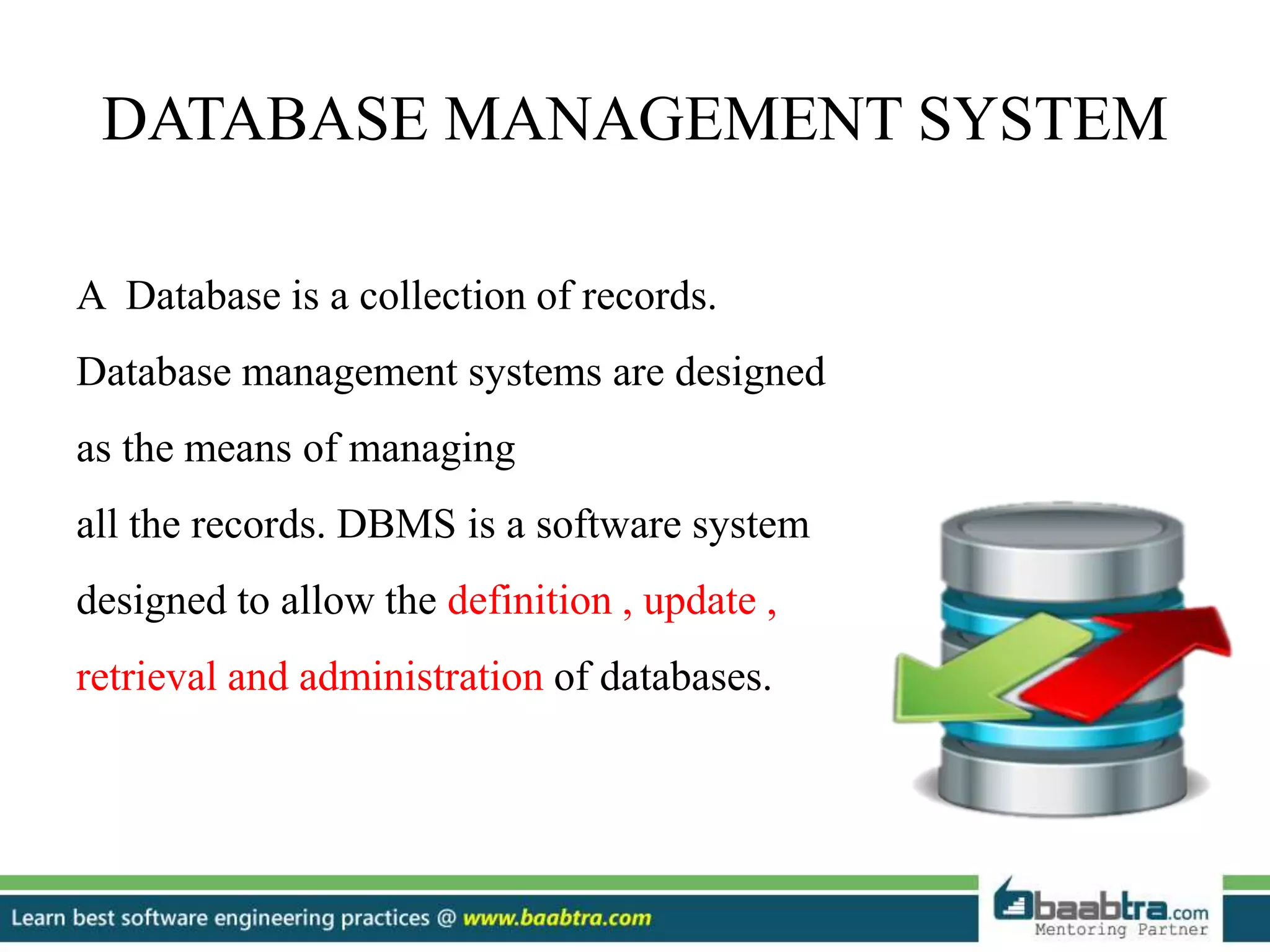 DATABASE MANAGEMENT SYSTEM

A Database is a collection of records.

Database management systems are designed as the means of managing all the records. DBMS is a software system designed to allow the definition , update , retrieval and administration of databases.

Learn best software engineering practices @ www.baabtra.com

baabtra.com
Mentoring Partner